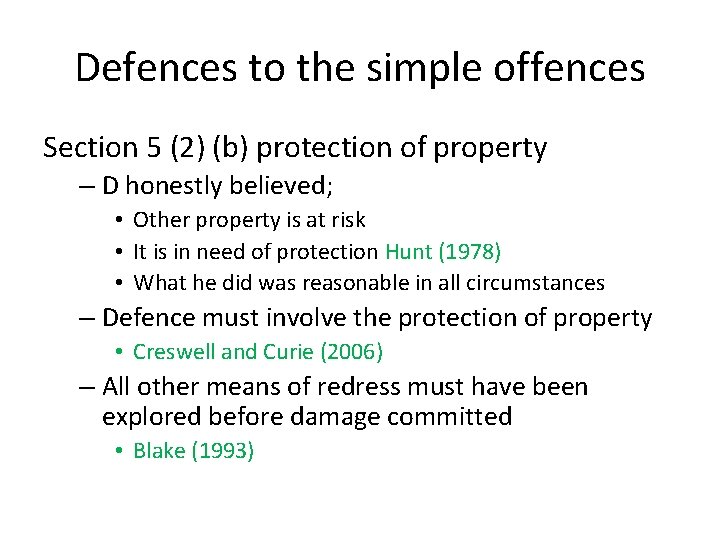 Defences to the simple offences

Section 5 (2) (b) protection of property

– D honestly believed;

• Other property is at risk
• It is in need of protection Hunt (1978)
• What he did was reasonable in all circumstances

– Defence must involve the protection of property

• Creswell and Curie (2006)

– All other means of redress must have been explored before damage committed

• Blake (1993)